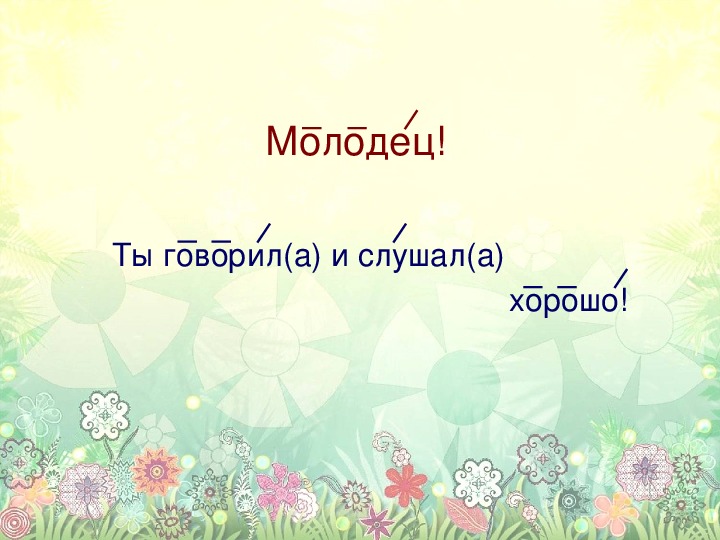 Молодец!

Ты говорил(а) и слушал(а) хорошо!